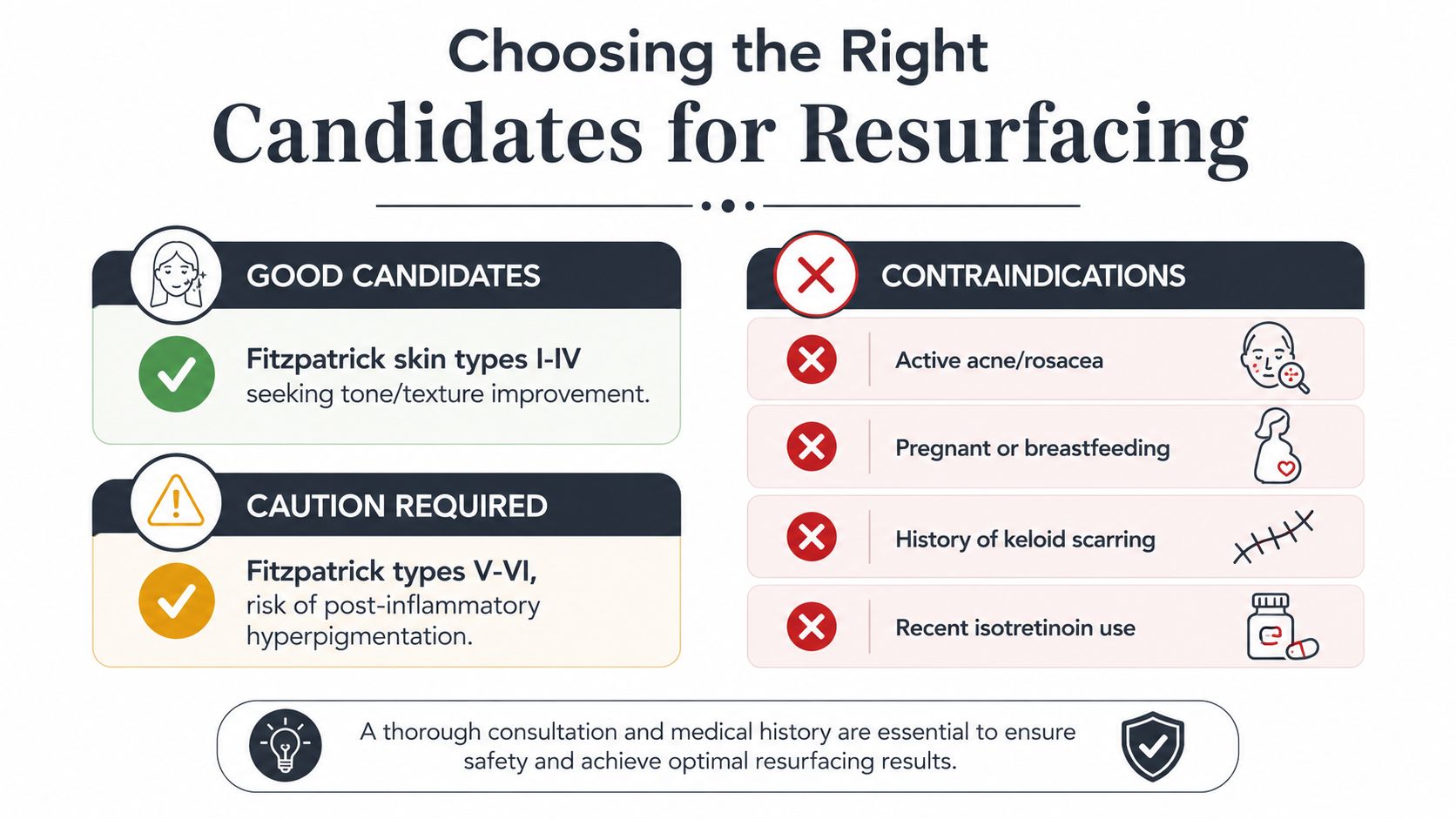 Choosing the Right
Candidates for Resurfacing

GOOD CANDIDATES

Fitzpatrick skin types I-IV
seeking tone/texture improvement.

CAUTION REQUIRED

Fitzpatrick types V-VI,
risk of post-inflammatory hyperpigmentation.

CONTRAINDICATIONS

Active acne/rosacea

Pregnant or breastfeeding

History of keloid scarring

Recent isotretinoin use

A thorough consultation and medical history are essential to ensure safety and achieve optimal resurfacing results.